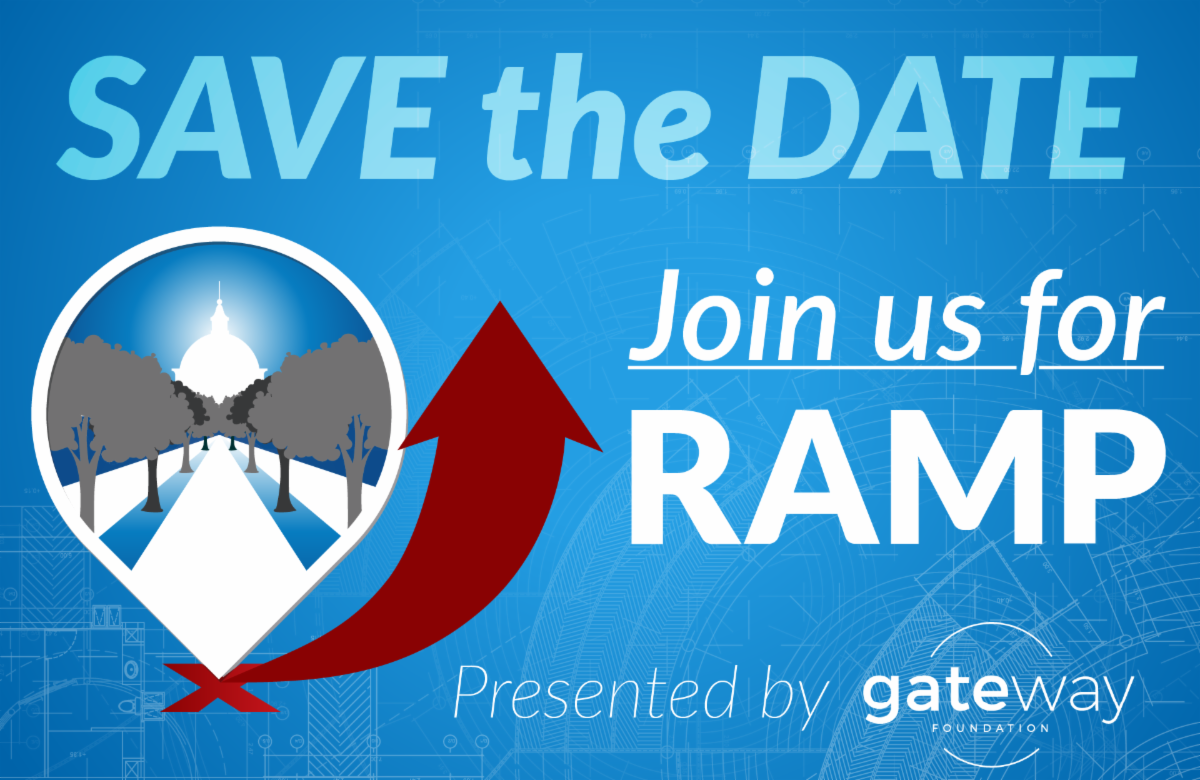 SAVE the DATE

Join us for

RAMP

Presented by gateway FOUNDATION